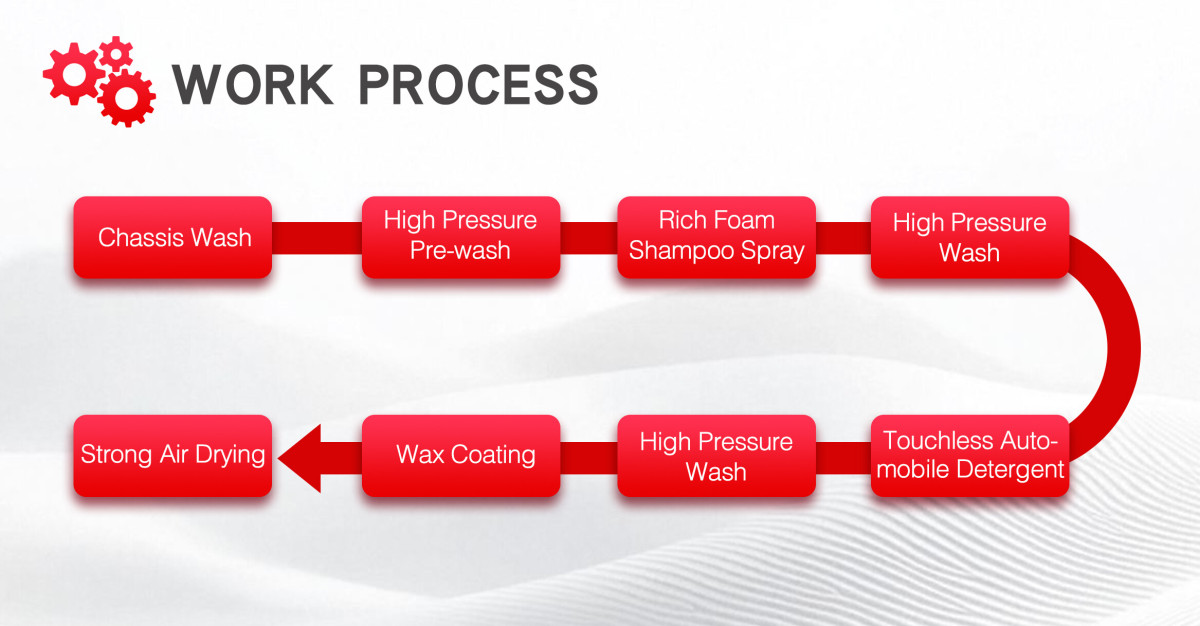 WORK PROCESS

Chassis Wash

High Pressure Pre-wash

Rich Foam Shampoo Spray

High Pressure Wash

Touchless Automobile Detergent

High Pressure Wash

Wax Coating

Strong Air Drying